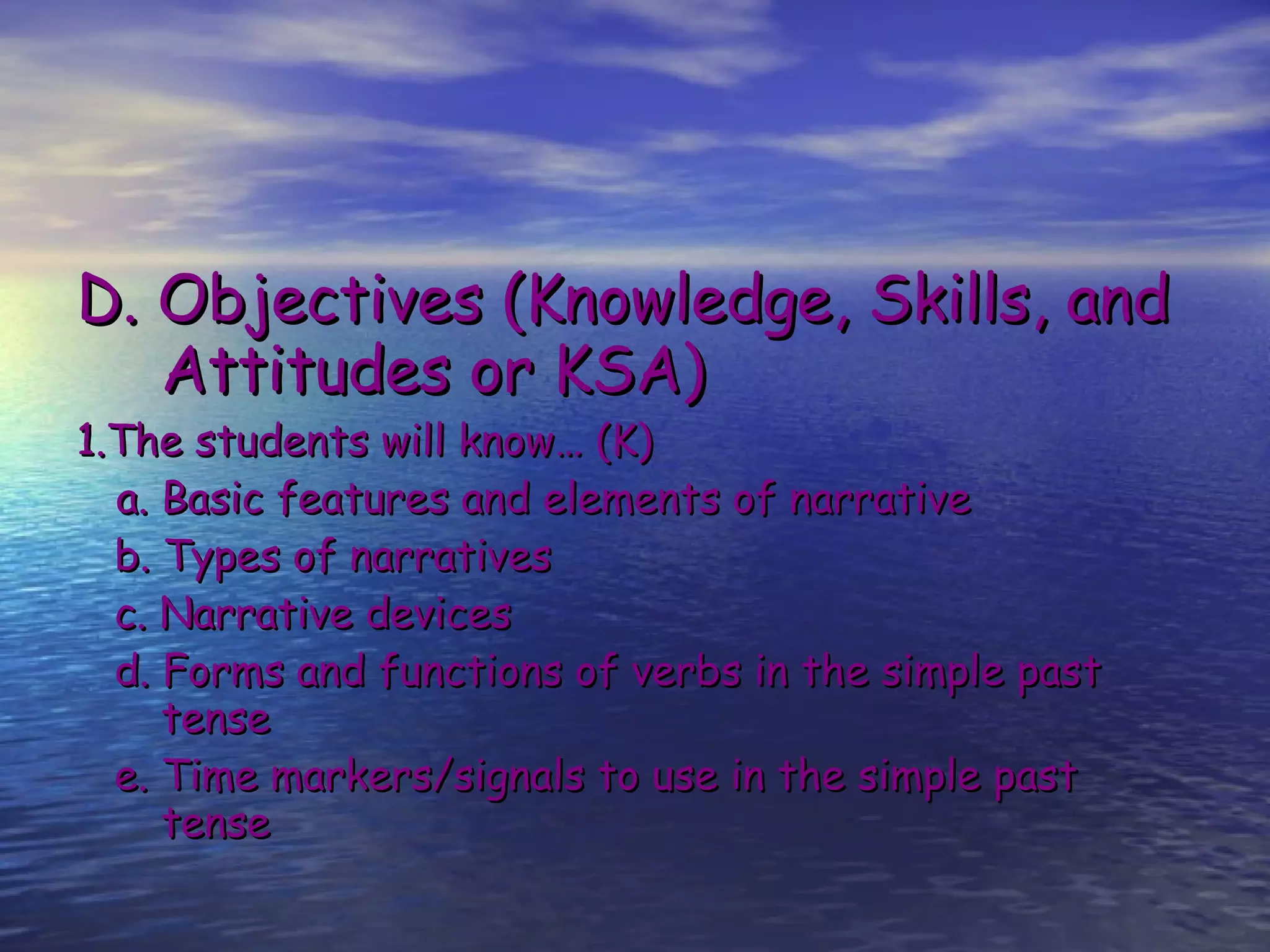 D. Objectives (Knowledge, Skills, and Attitudes or KSA)

1.The students will know… (K)

a. Basic features and elements of narrative

b. Types of narratives

c. Narrative devices

d. Forms and functions of verbs in the simple past tense

e. Time markers/signals to use in the simple past tense